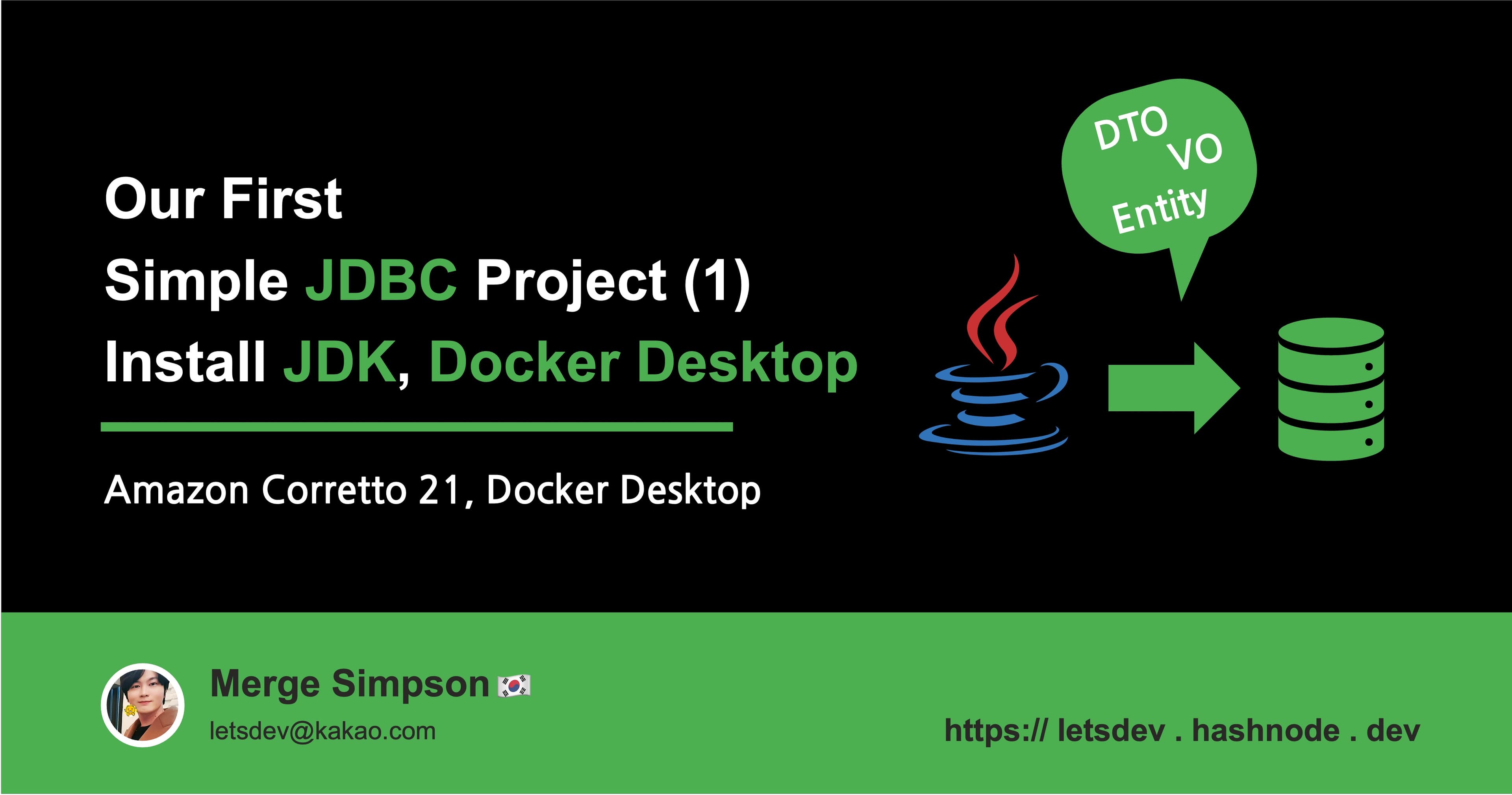 Our First
Simple JDBC Project (1)
Install JDK, Docker Desktop

Amazon Corretto 21, Docker Desktop

DTO
VO
Entity

Merge Simpson 🇰🇷
letsdev@kakao.com

https:// letsdev . hashnode . dev